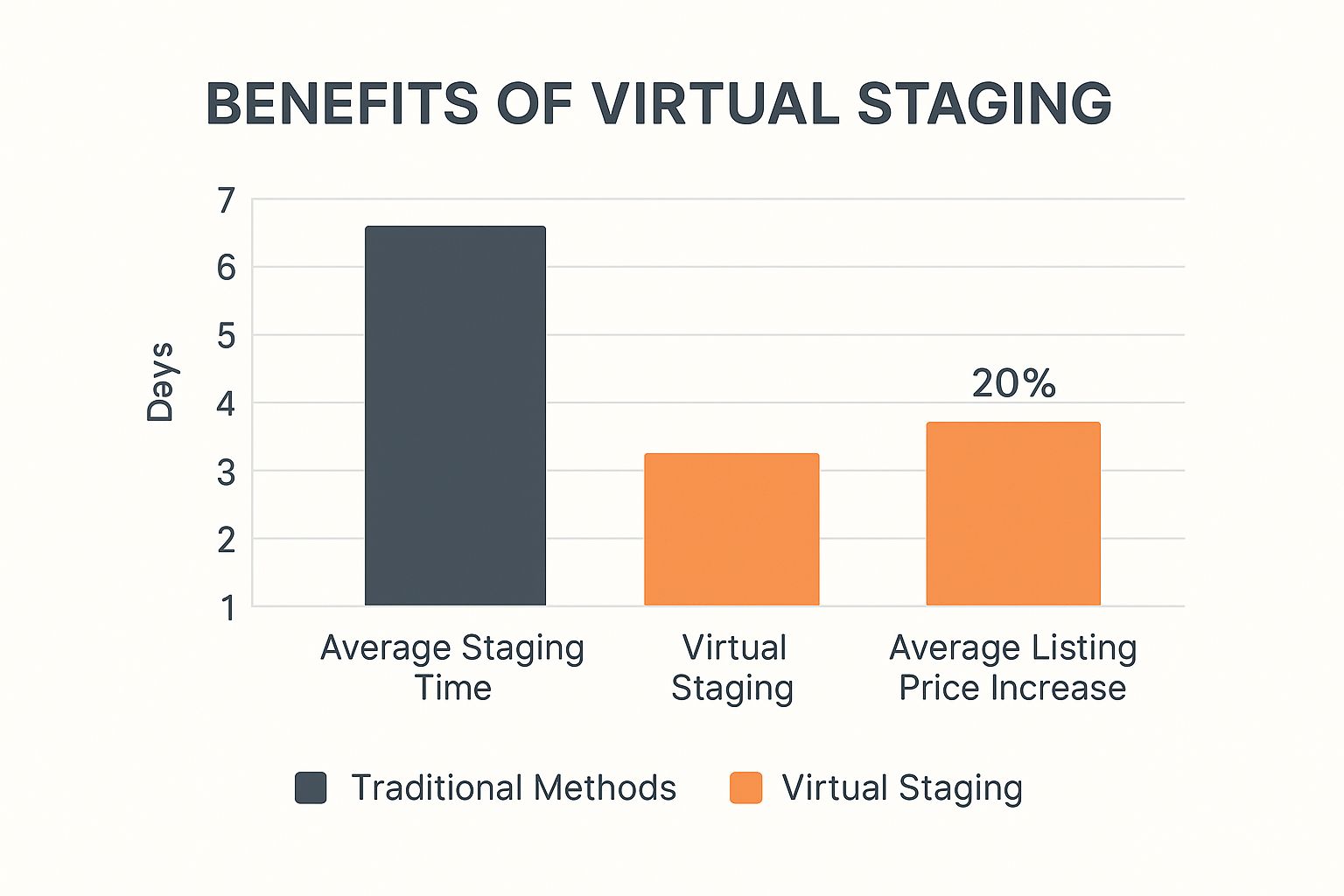 BENEFITS OF VIRTUAL STAGING

Days

7
6
5
4
3
2
1

20%

Average Staging Time

Virtual Staging

Average Listing Price Increase

Traditional Methods

Virtual Staging